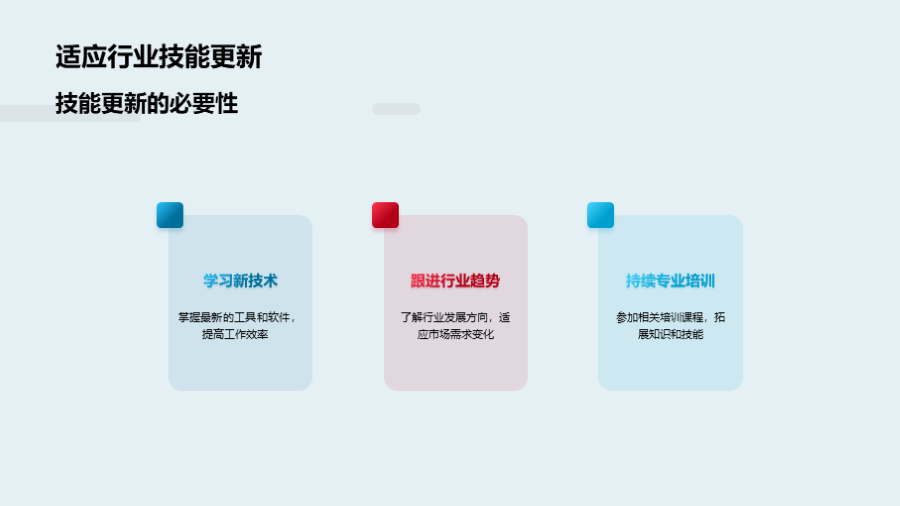 适应行业技能更新

技能更新的必要性

学习新技术

掌握最新的工具和软件，提高工作效率

跟进行业趋势

了解行业发展方向，适应市场需求变化

持续专业培训

参加相关培训课程，拓展知识和技能